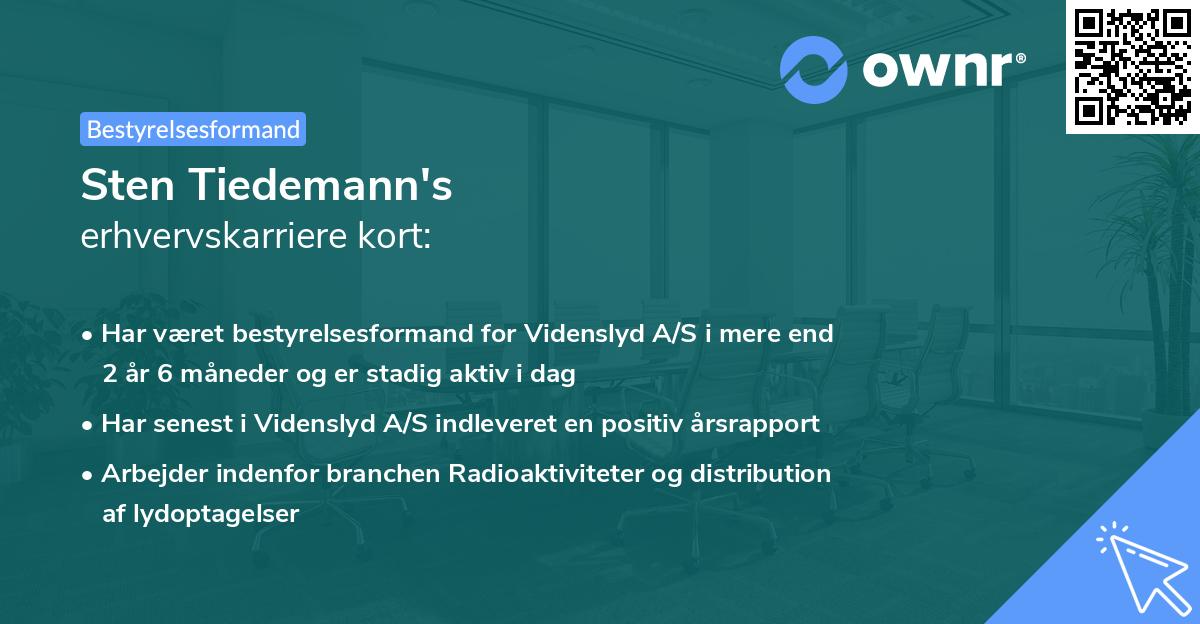 ownr®

Bestyrelsesformand

Sten Tiedemann's
erhvervskarriere kort:

• Har været bestyrelsesformand for Videnslyd A/S i mere end 2 år 6 måneder og er stadig aktiv i dag
• Har senest i Videnslyd A/S indleveret en positiv årsrapport
• Arbejder indenfor branchen Radioaktiviteter og distribution af lydoptagelser